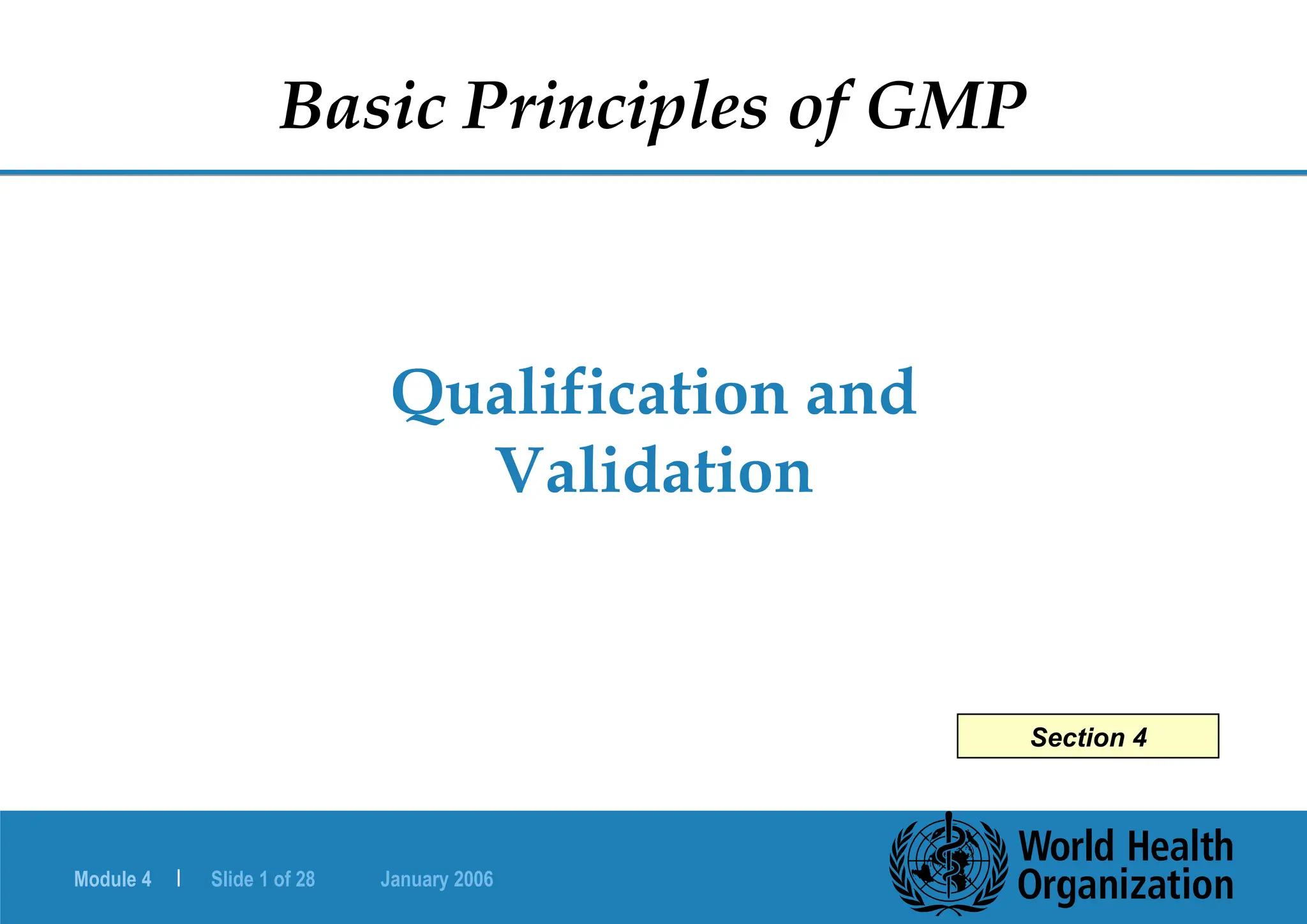 Basic Principles of GMP

Qualification and Validation

Section 4

Module 4 | Slide 1 of 28 January 2006

World Health Organization